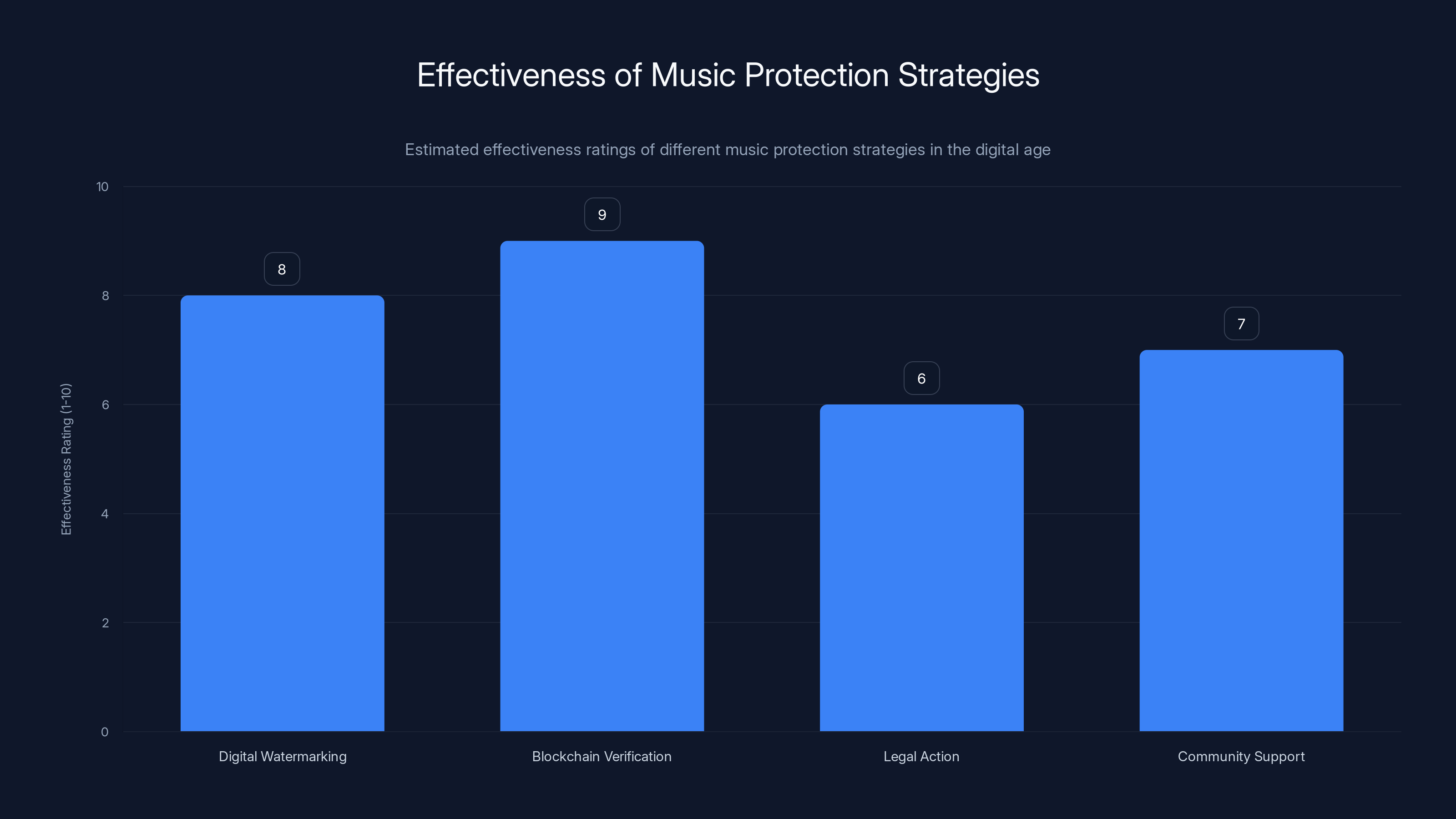 Effectiveness of Music Protection Strategies

Estimated effectiveness ratings of different music protection strategies in the digital age

Effectiveness Rating (1-10)

10
8
6
4
2
0

8
9
6
7

Digital Watermarking
Blockchain Verification
Legal Action
Community Support